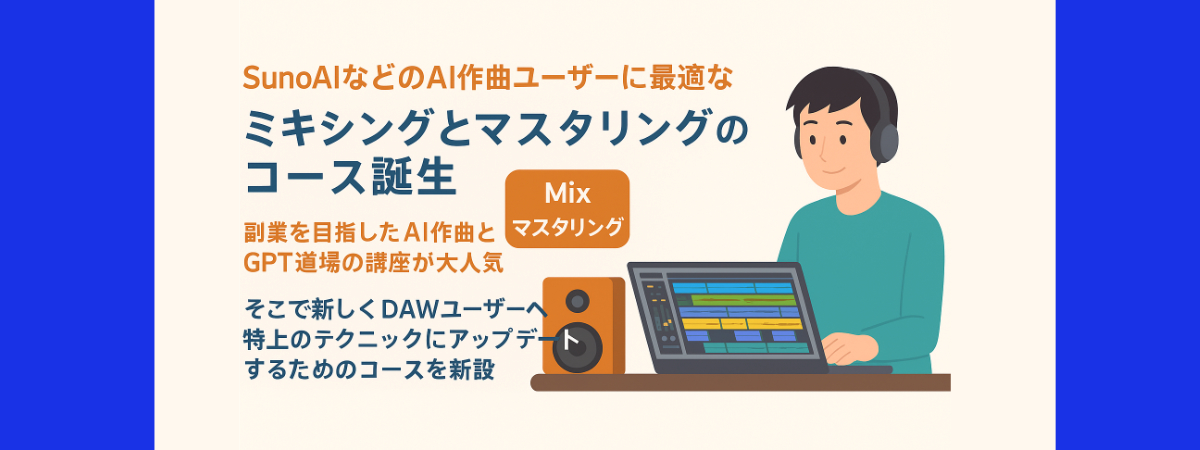 SunoAIなどのAI作曲ユーザーに最適な

ミキシングとマスタリングのコース誕生

Mix
マスタリング

副業を目指したAI作曲とGPT道場の講座が大人気

そこで新しくDAWユーザーへ特上のテクニックにアップデートするためのコースを新設